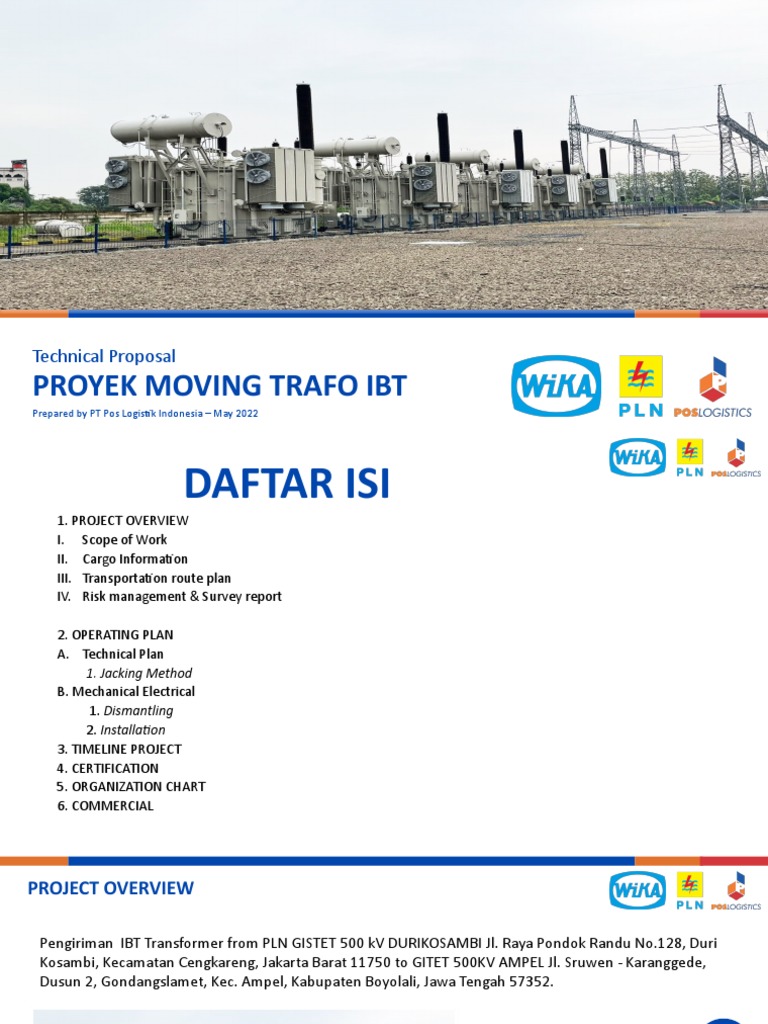 Technical Proposal

PROYEK MOVING TRAFO IBT

Prepared by PT Pos Logistik Indonesia – May 2022

WIKA PLN POSLOGISTICS

WIKA PLN POSLOGISTICS

DAFTAR ISI

1. PROJECT OVERVIEW
I. Scope of Work
II. Cargo Information
III. Transportation route plan
IV. Risk management & Survey report

2. OPERATING PLAN
A. Technical Plan
1. Jacking Method
B. Mechanical Electrical
1. Dismantling
2. Installation
3. TIMELINE PROJECT
4. CERTIFICATION
5. ORGANIZATION CHART
6. COMMERCIAL

PROJECT OVERVIEW

WIKA PLN POSLOGISTICS

Pengiriman IBT Transformer from PLN GISTET 500 kV DURIKOSAMBI Jl. Raya Pondok Randu No.128, Duri Kosambi, Kecamatan Cengkareng, Jakarta Barat 11750 to GITET 500KV AMPEL Jl. Sruwen - Karanggede, Dusun 2, Gondangslamet, Kec. Ampel, Kabupaten Boyolali, Jawa Tengah 57352.